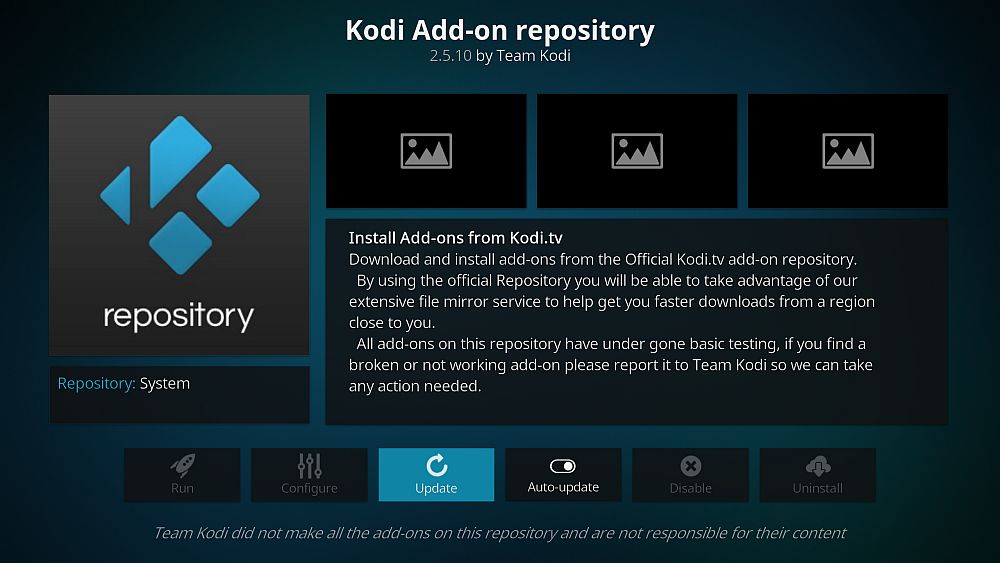 Kodi Add-on repository
2.5.10 by Team Kodi

repository

Repository: System

Install Add-ons from Kodi.tv
Download and install add-ons from the Official Kodi.tv add-on repository.
By using the official Repository you will be able to take advantage of our extensive file mirror service to help get you faster downloads from a region close to you.
All add-ons on this repository have under gone basic testing, if you find a broken or not working add-on please report it to Team Kodi so we can take any action needed.

Run
Configure
Update
Auto-update
Disable
Uninstall

Team Kodi did not make all the add-ons on this repository and are not responsible for their content